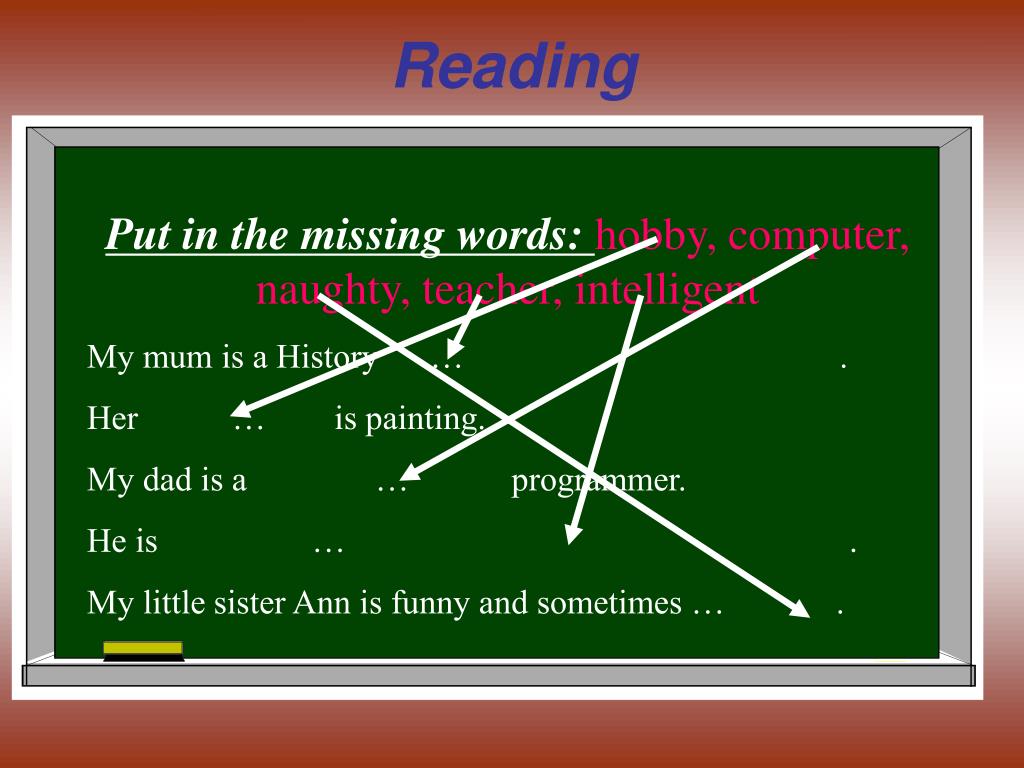 Reading

Put in the missing words: hobby, computer, naughty, teacher, intelligent

My mum is a History … .

Her … is painting.

My dad is a … programmer.

He is … .

My little sister Ann is funny and sometimes … .